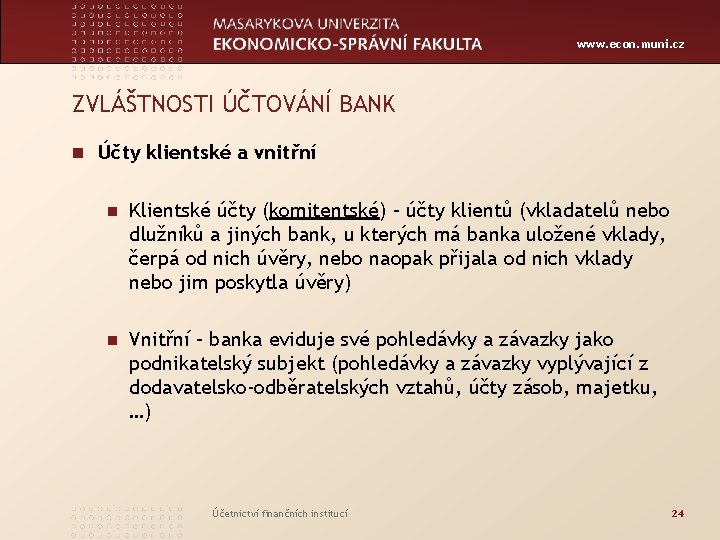 MASARYKOVA UNIVERZITA
EKONOMICKO-SPRÁVNÍ FAKULTA
www.econ.muni.cz

ZVLÁŠTNOSTI ÚČTOVÁNÍ BANK

Účty klientské a vnitřní

Klientské účty (komitentské) – účty klientů (vkladatelů nebo dlužníků a jiných bank, u kterých má banka uložené vklady, čerpá od nich úvěry, nebo naopak přijala od nich vklady nebo jim poskytla úvěry)

Vnitřní – banka eviduje své pohledávky a závazky jako podnikatelský subjekt (pohledávky a závazky vyplývající z dodavatelsko-odběratelských vztahů, účty zásob, majetku, …)

Účetnictví finančních institucí
24